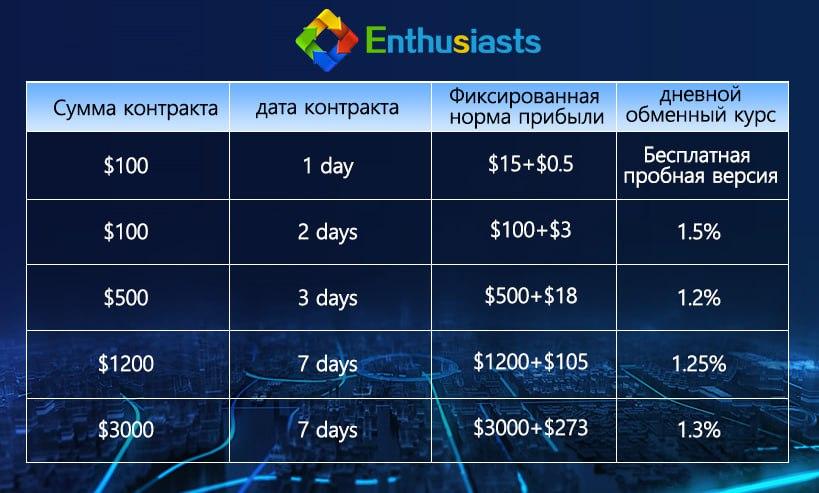 Enthusiasts

| Сумма контракта | дата контракта | Фиксированная норма прибыли | дневной обменный курс |
|---|---|---|---|
| \$100 | 1 day | \$15+\$0.5 | Бесплатная пробная версия |
| \$100 | 2 days | \$100+\$3 | 1.5% |
| \$500 | 3 days | \$500+\$18 | 1.2% |
| \$1200 | 7 days | \$1200+\$105 | 1.25% |
| \$3000 | 7 days | \$3000+\$273 | 1.3% |